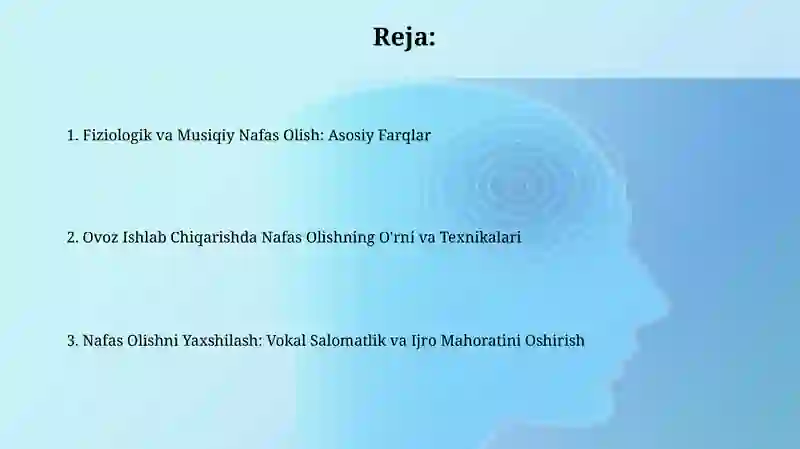 Reja:

1. Fiziologik va Musiqiy Nafas Olish: Asosiy Farqlar

2. Ovoz Ishlab Chiqarishda Nafas Olishning O'rni va Texnikalari

3. Nafas Olishni Yaxshilash: Vokal Salomatlik va Ijro Mahoratini Oshirish